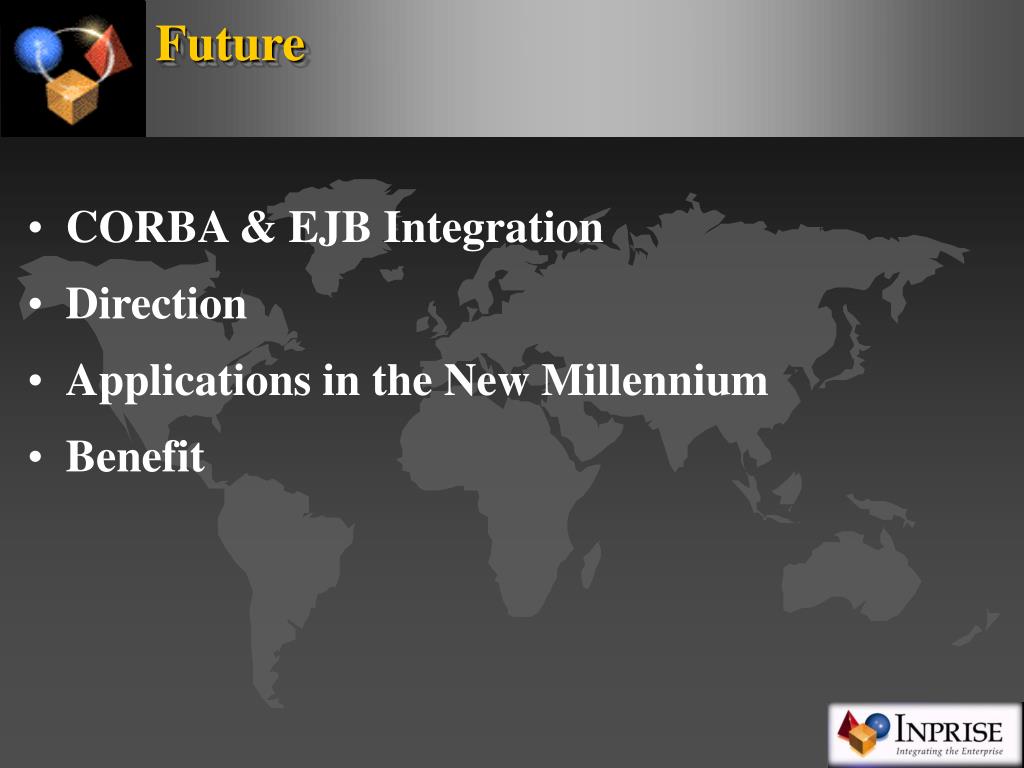 Future

• CORBA & EJB Integration
• Direction
• Applications in the New Millennium
• Benefit

INPRISE
Integrating the Enterprise